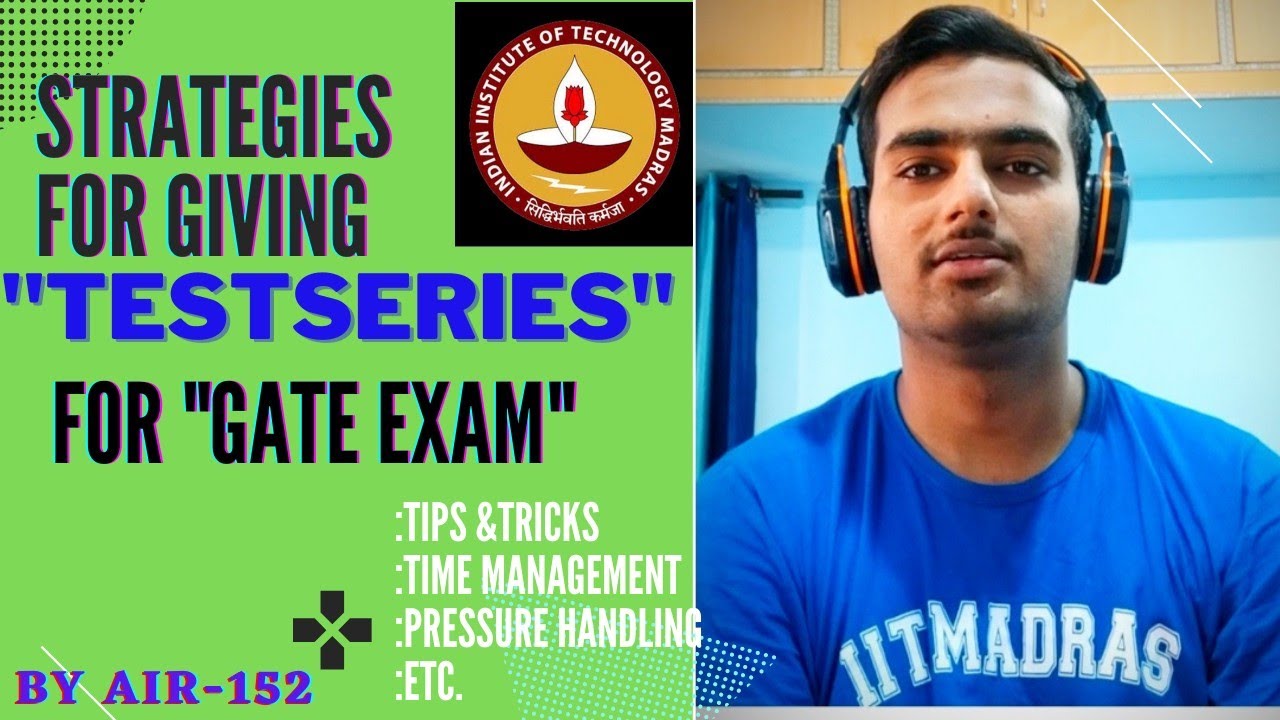 STRATEGIES FOR GIVING
"TESTSERIES"
FOR "GATE EXAM"

INDIAN INSTITUTE OF TECHNOLOGY MADRAS
सिद्धिर्भवति कर्मजा

:TIPS &TRICKS
:TIME MANAGEMENT
:PRESSURE HANDLING
:ETC.

BY AIR-152

IITMADRAS